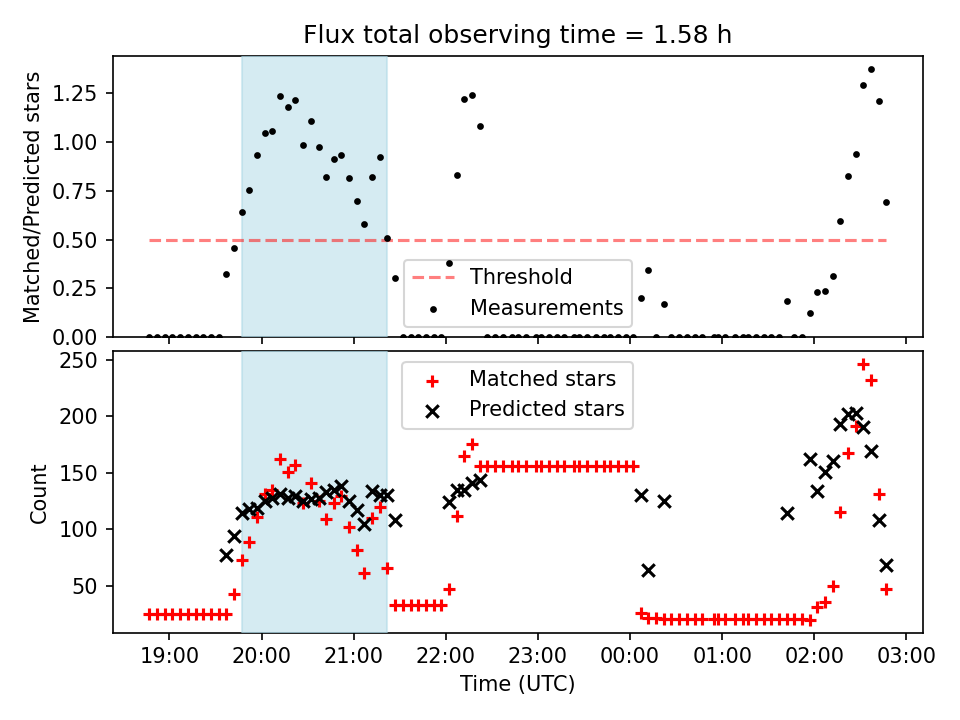 Flux total observing time = 1.58 h

Matched/Predicted stars

1.25
1.00
0.75
0.50
0.25
0.00

Threshold
Measurements

Count

250
200
150
100
50

Matched stars
Predicted stars

19:00 20:00 21:00 22:00 23:00 00:00 01:00 02:00 03:00

Time (UTC)